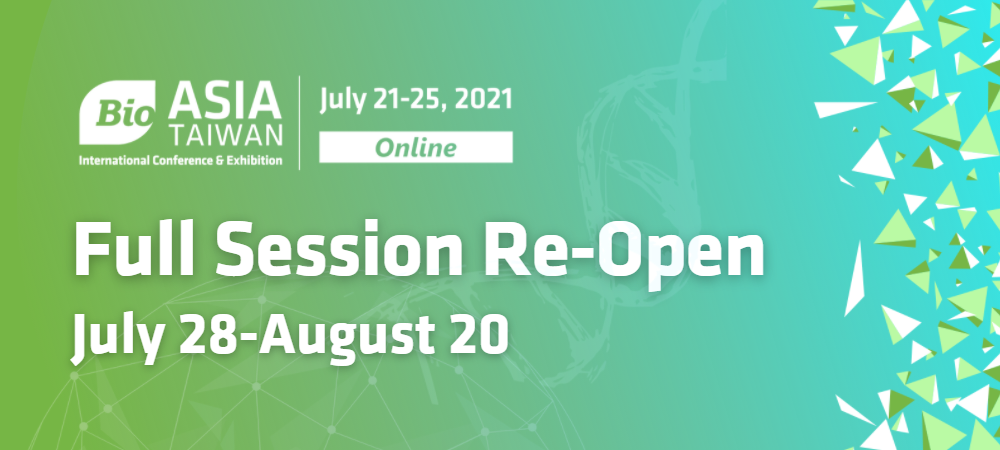 Bio ASIA TAIWAN
International Conference & Exhibition

July 21-25, 2021
Online

Full Session Re-Open
July 28-August 20